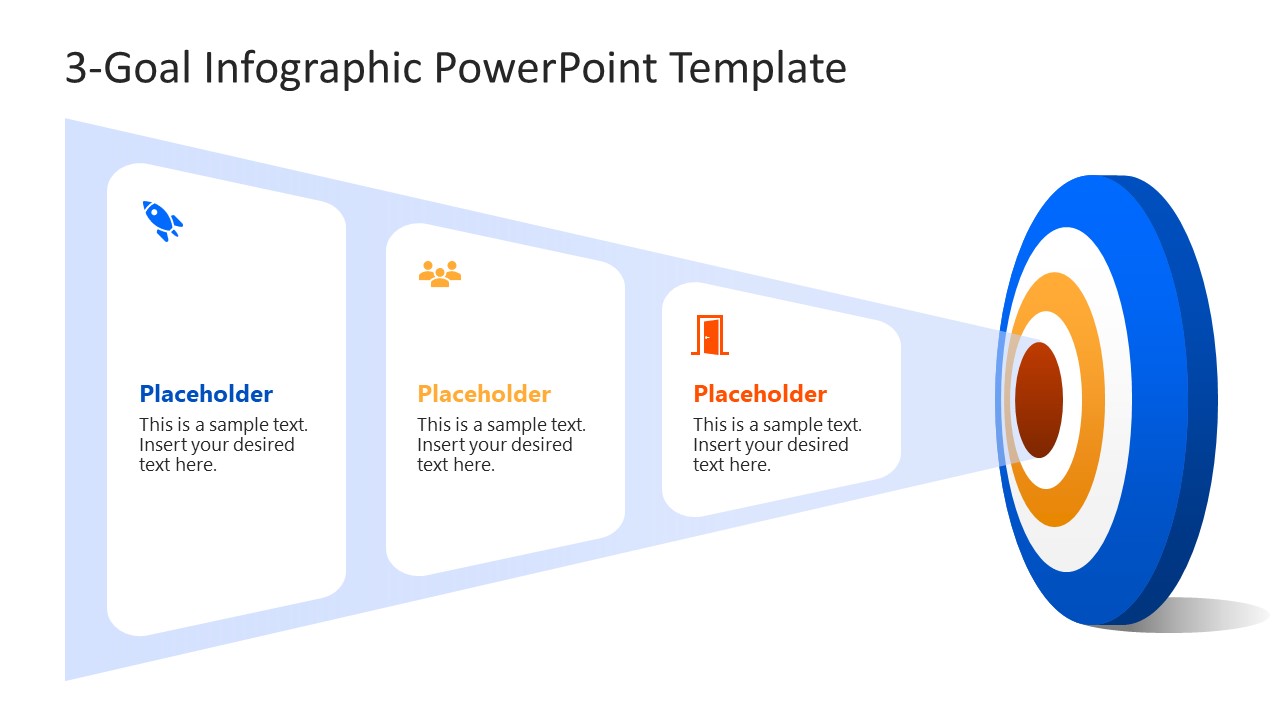 3-Goal Infographic PowerPoint Template

Placeholder
This is a sample text. Insert your desired text here.

Placeholder
This is a sample text. Insert your desired text here.

Placeholder
This is a sample text. Insert your desired text here.